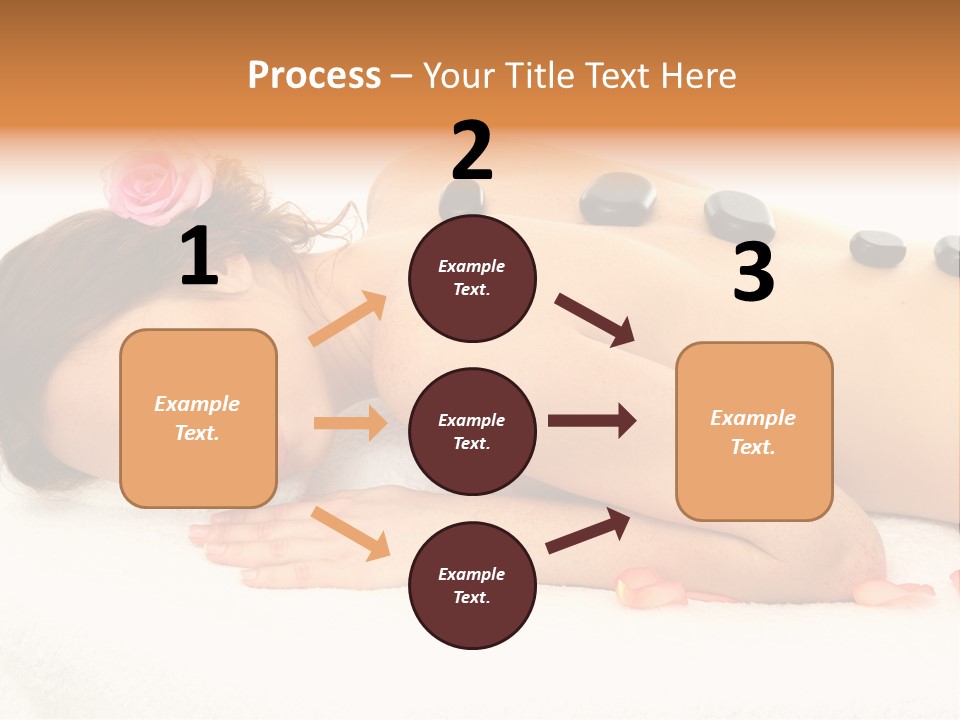 Process – Your Title Text Here

1

Example Text.

2

Example Text.

Example Text.

Example Text.

3

Example Text.